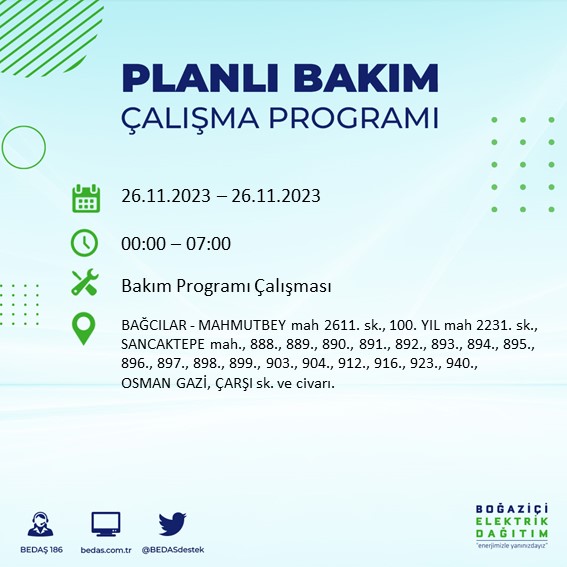 PLANLI BAKIM
ÇALIŞMA PROGRAMI

26.11.2023 – 26.11.2023

00:00 – 07:00

Bakım Programı Çalışması

BAĞCILAR - MAHMUTBEY mah 2611. sk., 100. YIL mah 2231. sk., SANCAKTEPE mah., 888., 889., 890., 891., 892., 893., 894., 895., 896., 897., 898., 899., 903., 904., 912., 916., 923., 940., OSMAN GAZİ, ÇARŞI sk. ve civarı.

BEDAŞ 186
bedas.com.tr
@BEDASdestek

BOĞAZİÇİ
ELEKTRİK
DAĞITIM
"enerjimizle yanınızdayız"